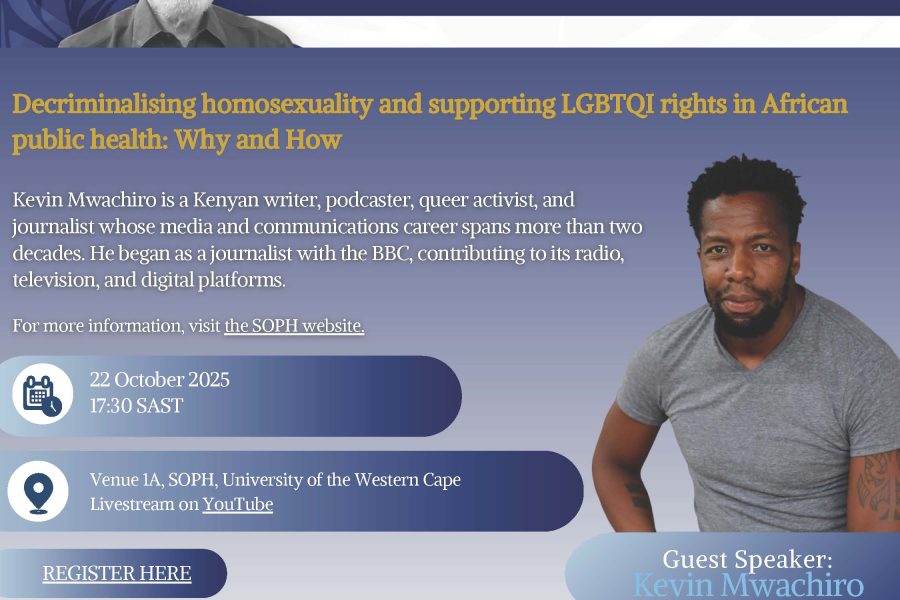 Decriminalising homosexuality and supporting LGBTQI rights in African public health: Why and How

Kevin Mwachiro is a Kenyan writer, podcaster, queer activist, and journalist whose media and communications career spans more than two decades. He began as a journalist with the BBC, contributing to its radio, television, and digital platforms.

For more information, visit the SOPH website.

22 October 2025
17:30 SAST

Venue 1A, SOPH, University of the Western Cape
Livestream on YouTube

REGISTER HERE

Guest Speaker:
Kevin Mwachiro